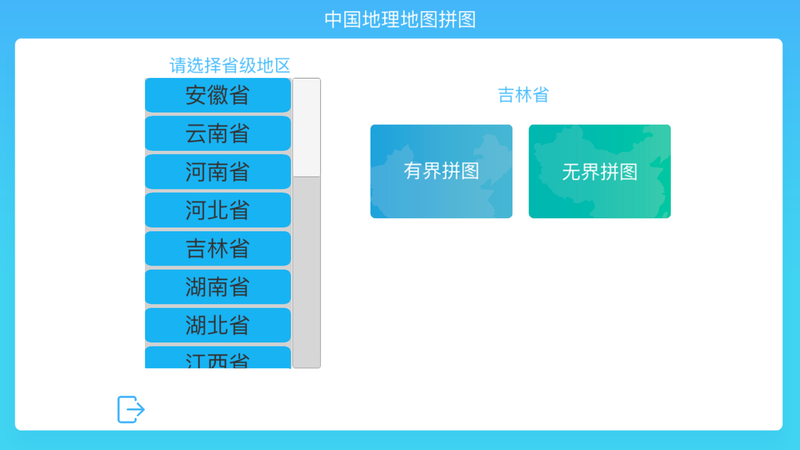 中国地理地图拼图

请选择省级地区

安徽省
云南省
河南省
河北省
吉林省
湖南省
湖北省
江西省

吉林省

有界拼图

无界拼图